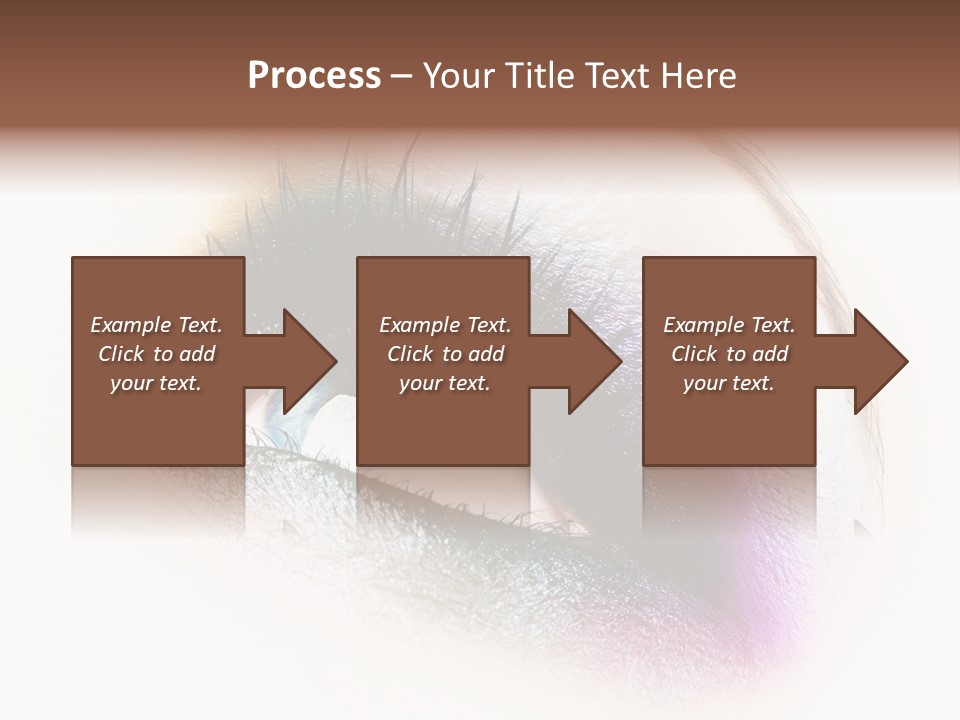 Process – Your Title Text Here

Example Text. Click to add your text.

Example Text. Click to add your text.

Example Text. Click to add your text.